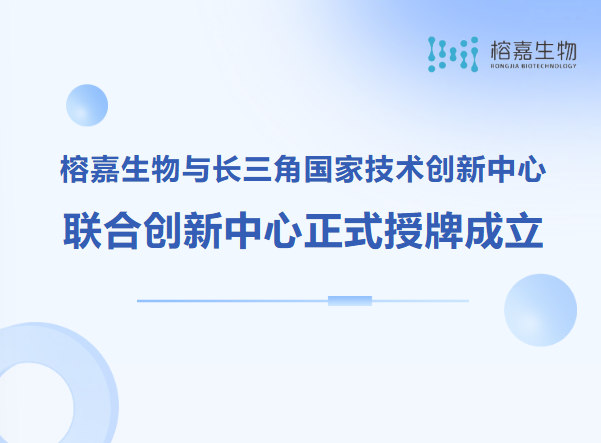 榕嘉生物
RONGJIA BIOTECHNOLOGY

榕嘉生物与长三角国家技术创新中心

联合创新中心正式授牌成立